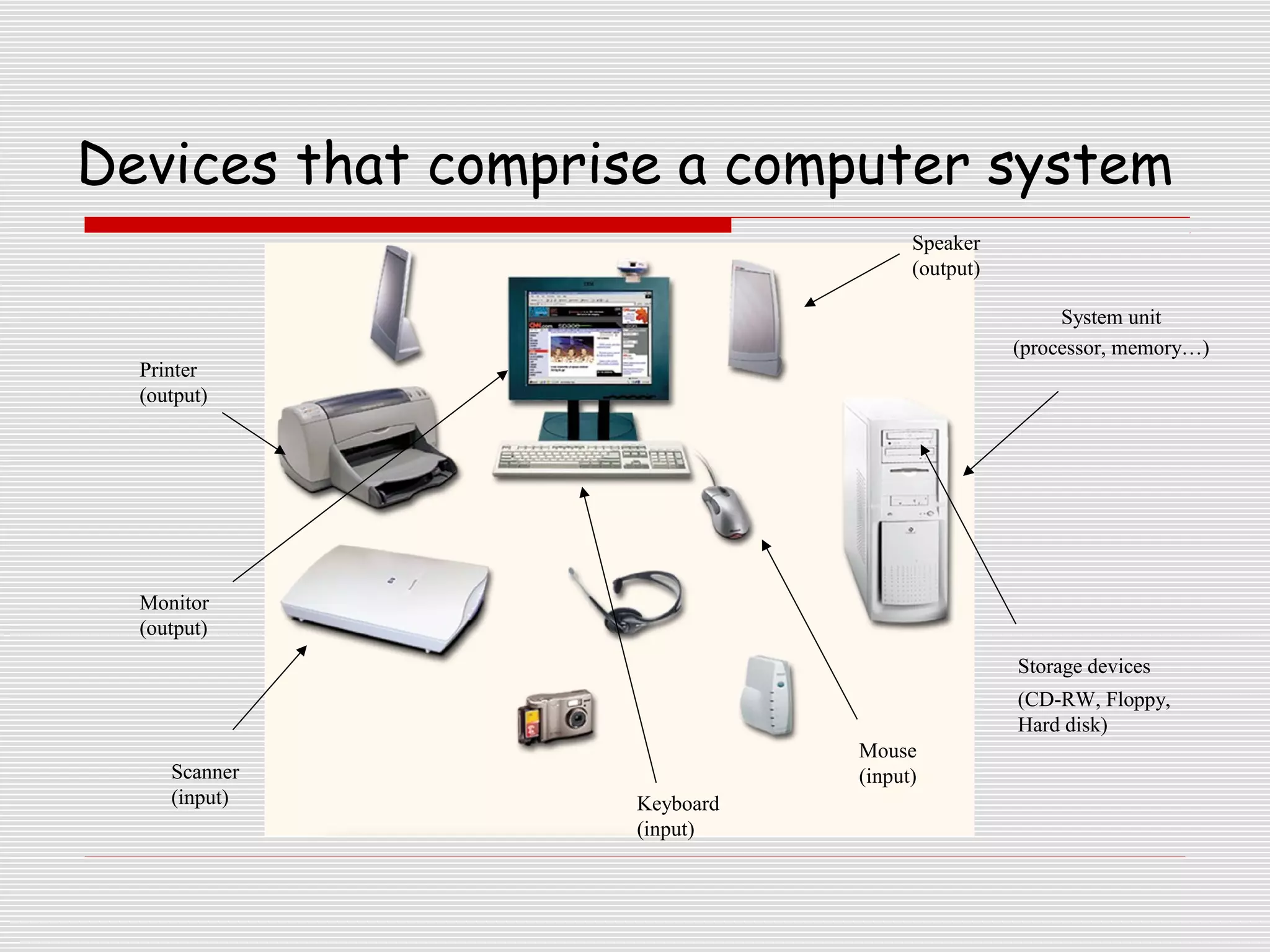 Devices that comprise a computer system

Speaker
(output)

System unit
(processor, memory…)

Printer
(output)

Monitor
(output)

Scanner
(input)

Keyboard
(input)

Mouse
(input)

Storage devices
(CD-RW, Floppy, Hard disk)